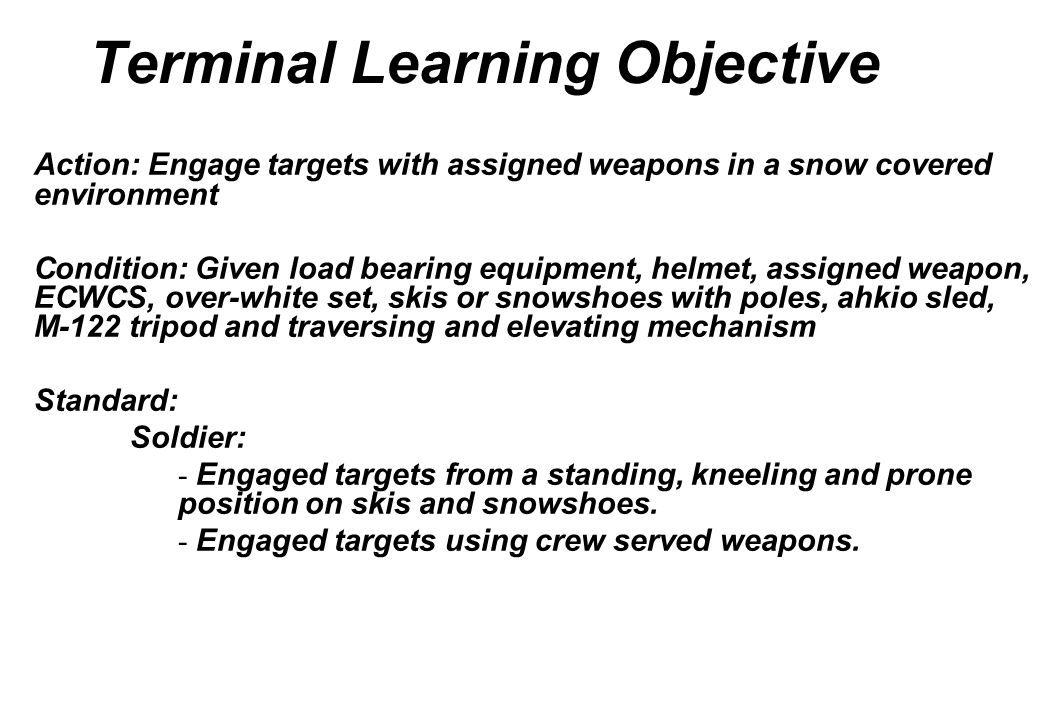 Terminal Learning Objective

Action: Engage targets with assigned weapons in a snow covered environment

Condition: Given load bearing equipment, helmet, assigned weapon, ECWCS, over-white set, skis or snowshoes with poles, ahkio sled, M-122 tripod and traversing and elevating mechanism

Standard:

Soldier:

- Engaged targets from a standing, kneeling and prone position on skis and snowshoes.

- Engaged targets using crew served weapons.